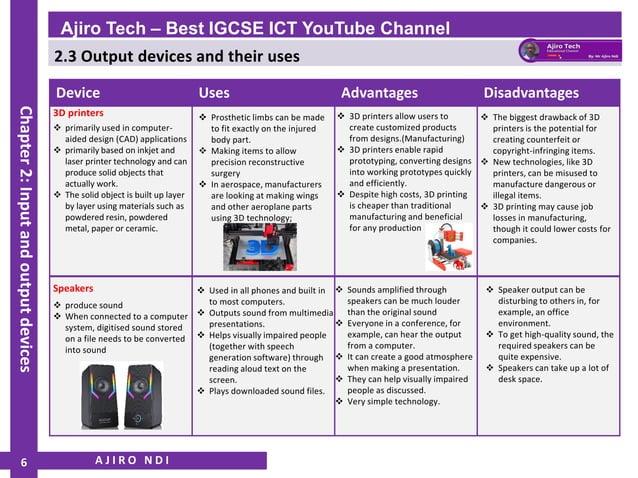 Ajiro Tech – Best IGCSE ICT YouTube Channel

2.3 Output devices and their uses

Ajiro Tech
Educational Channel
By: Mr Ajiro Ndi

Chapter 2: Input and output devices

| Device | Uses | Advantages | Disadvantages |
|---|---|---|---|
| **3D printers** ❖ primarily used in computer-aided design (CAD) applications ❖ primarily based on inkjet and laser printer technology and can produce solid objects that actually work. ❖ The solid object is built up layer by layer using materials such as powdered resin, powdered metal, paper or ceramic. | ❖ Prosthetic limbs can be made to fit exactly on the injured body part. ❖ Making items to allow precision reconstructive surgery ❖ In aerospace, manufacturers are looking at making wings and other aeroplane parts using 3D technology; 3D | ❖ 3D printers allow users to create customized products from designs.(Manufacturing) ❖ 3D printers enable rapid prototyping, converting designs into working prototypes quickly and efficiently. ❖ Despite high costs, 3D printing is cheaper than traditional manufacturing and beneficial for any production | ❖ The biggest drawback of 3D printers is the potential for creating counterfeit or copyright-infringing items. ❖ New technologies, like 3D printers, can be misused to manufacture dangerous or illegal items. ❖ 3D printing may cause job losses in manufacturing, though it could lower costs for companies. |
| **Speakers** ❖ produce sound ❖ When connected to a computer system, digitised sound stored on a file needs to be converted into sound | ❖ Used in all phones and built in to most computers. ❖ Outputs sound from multimedia presentations. ❖ Helps visually impaired people (together with speech generation software) through reading aloud text on the screen. ❖ Plays downloaded sound files. | ❖ Sounds amplified through speakers can be much louder than the original sound ❖ Everyone in a conference, for example, can hear the output from a computer. ❖ It can create a good atmosphere when making a presentation. ❖ They can help visually impaired people as discussed. ❖ Very simple technology. | ❖ Speaker output can be disturbing to others in, for example, an office environment. ❖ To get high-quality sound, the required speakers can be quite expensive. ❖ Speakers can take up a lot of desk space. |

6 AJIRO NDI